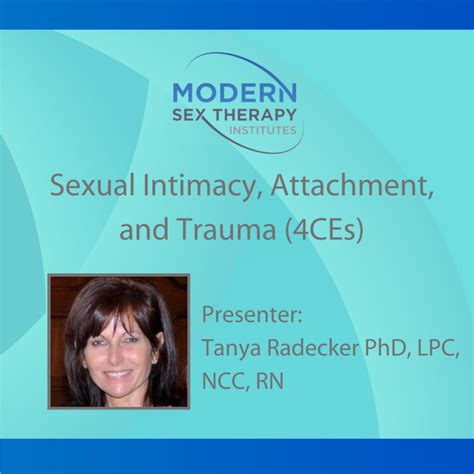 MODERN
SEX THERAPY
INSTITUTES

Sexual Intimacy, Attachment, and Trauma (4CEs)

Presenter:
Tanya Radecker PhD, LPC, NCC, RN